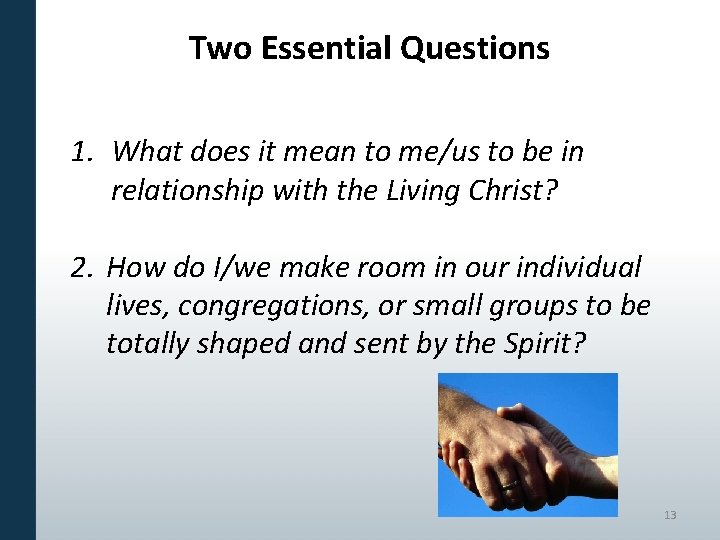 Two Essential Questions

1. What does it mean to me/us to be in relationship with the Living Christ?

2. How do I/we make room in our individual lives, congregations, or small groups to be totally shaped and sent by the Spirit?

13